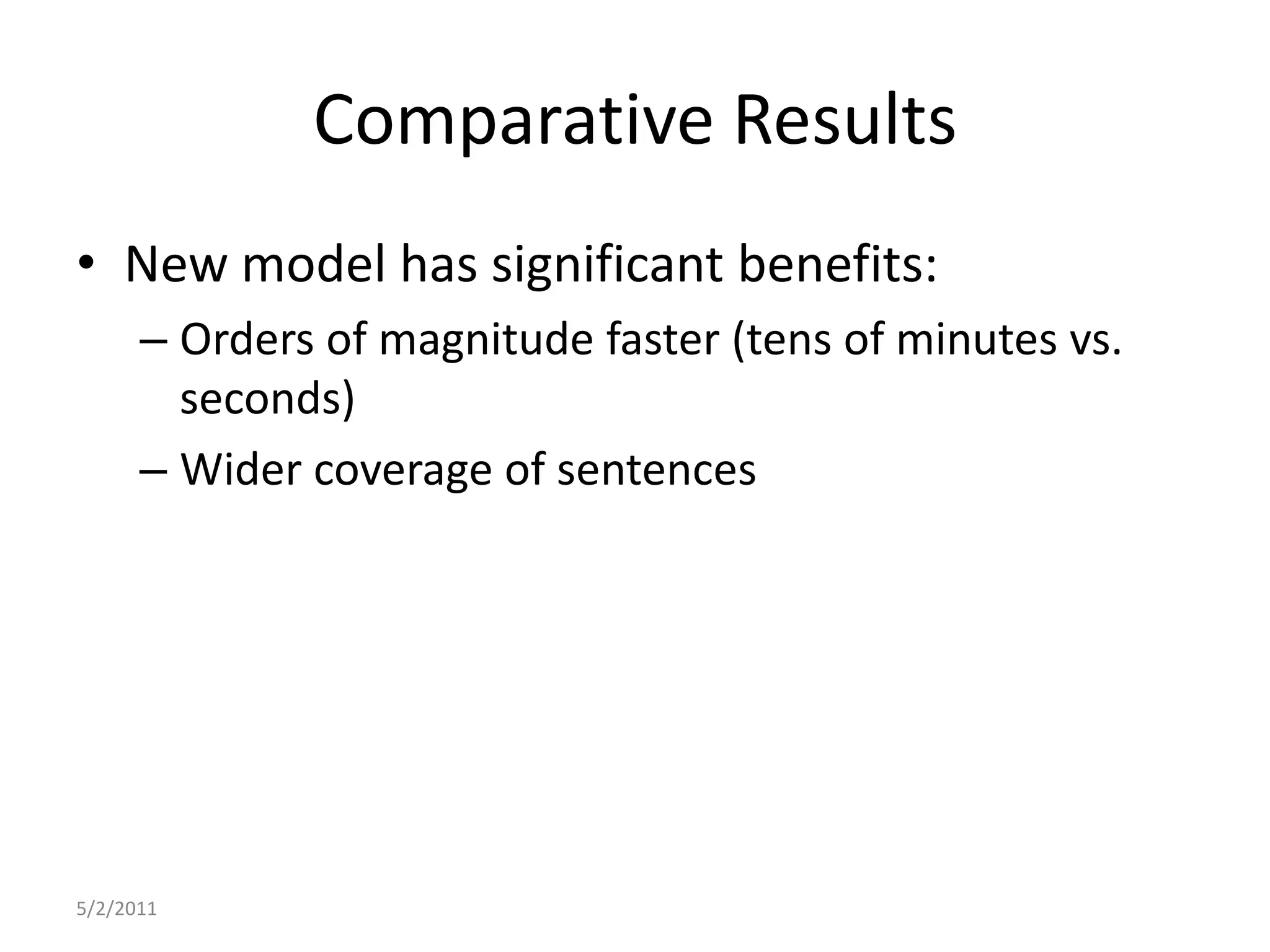 Comparative Results

• New model has significant benefits:
– Orders of magnitude faster (tens of minutes vs. seconds)
– Wider coverage of sentences

5/2/2011